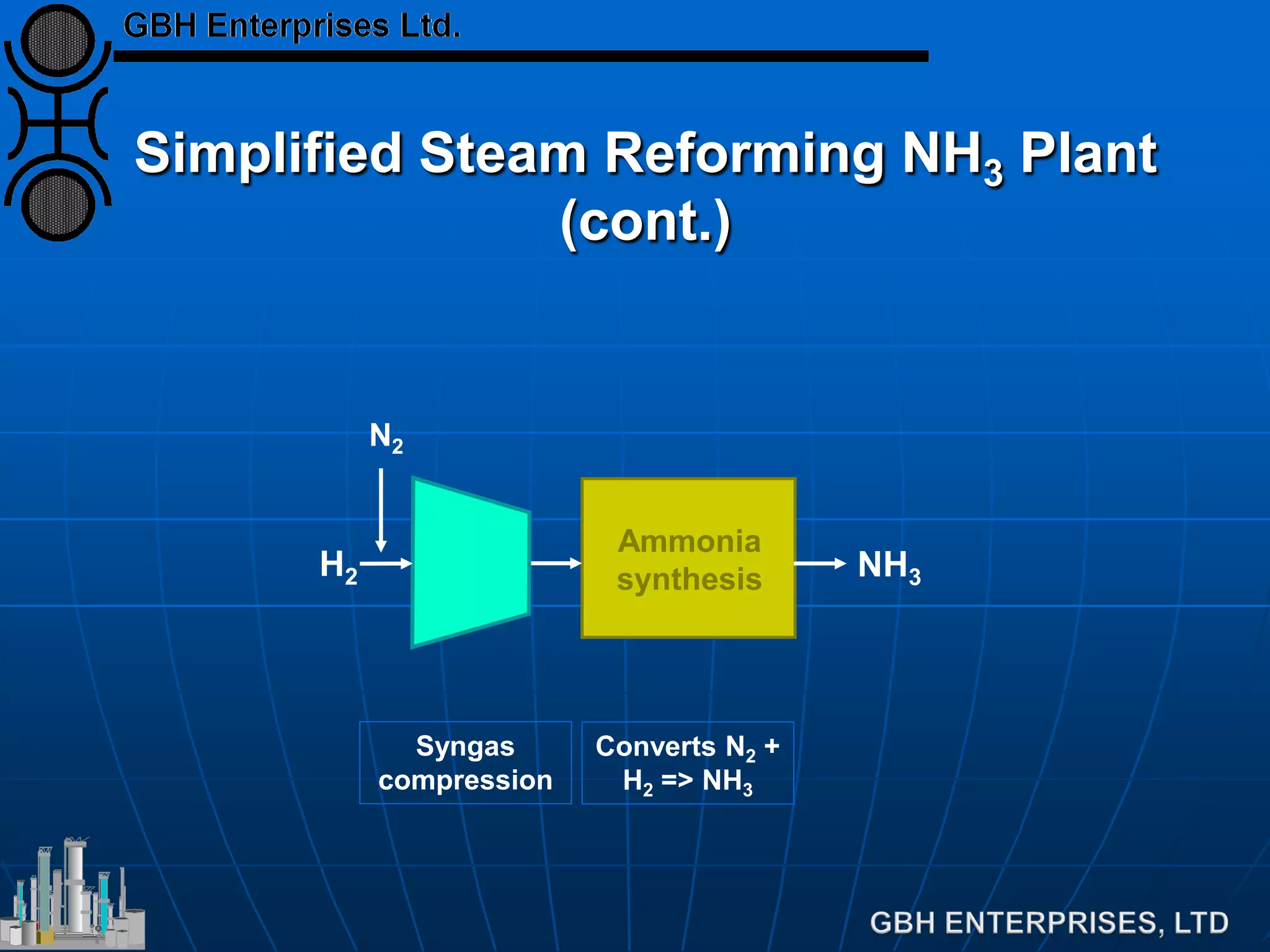 GBH Enterprises Ltd.

Simplified Steam Reforming $NH_3$ Plant (cont.)

$N_2$

$H_2$

Ammonia synthesis

$NH_3$

Syngas compression

Converts $N_2$ + $H_2$ => $NH_3$

GBH ENTERPRISES, LTD